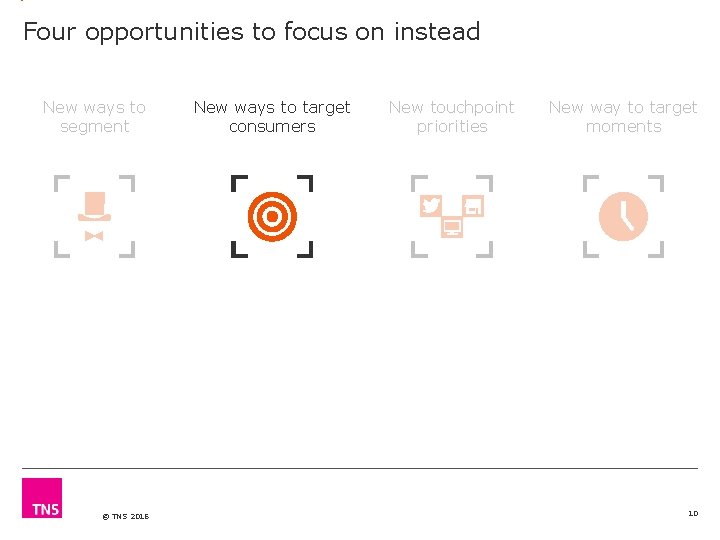 Four opportunities to focus on instead

New ways to segment

New ways to target consumers

New touchpoint priorities

New way to target moments

TNS

© TNS 2016

10